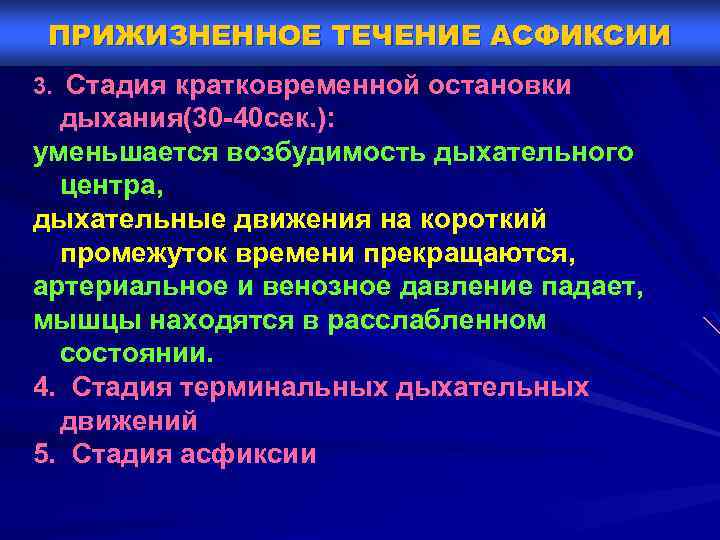 ПРИЖИЗНЕННОЕ ТЕЧЕНИЕ АСФИКСИИ

3. Стадия кратковременной остановки дыхания(30-40сек.):

уменьшается возбудимость дыхательного центра,

дыхательные движения на короткий промежуток времени прекращаются,

артериальное и венозное давление падает,

мышцы находятся в расслабленном состоянии.

4. Стадия терминальных дыхательных движений

5. Стадия асфиксии